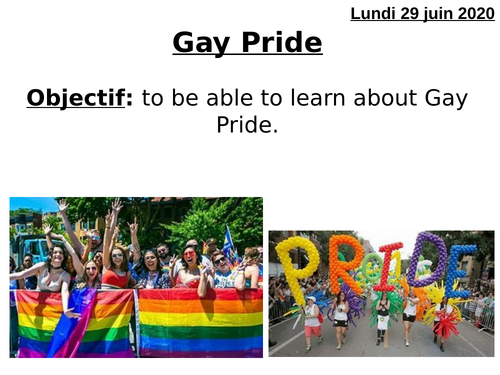 Lundi 29 juin 2020

Gay Pride

Objectif: to be able to learn about Gay Pride.

PRIDE